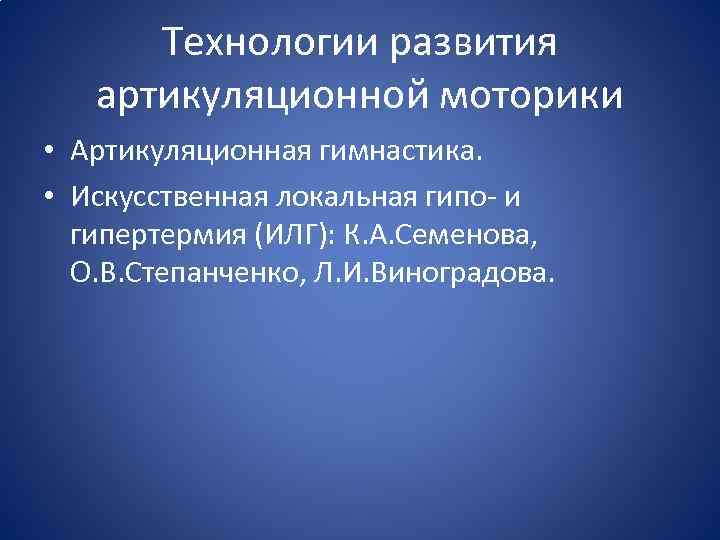 Технологии развития артикуляционной моторики

• Артикуляционная гимнастика.

• Искусственная локальная гипо- и гипертермия (ИЛГ): К.А.Семенова, О.В.Степанченко, Л.И.Виноградова.